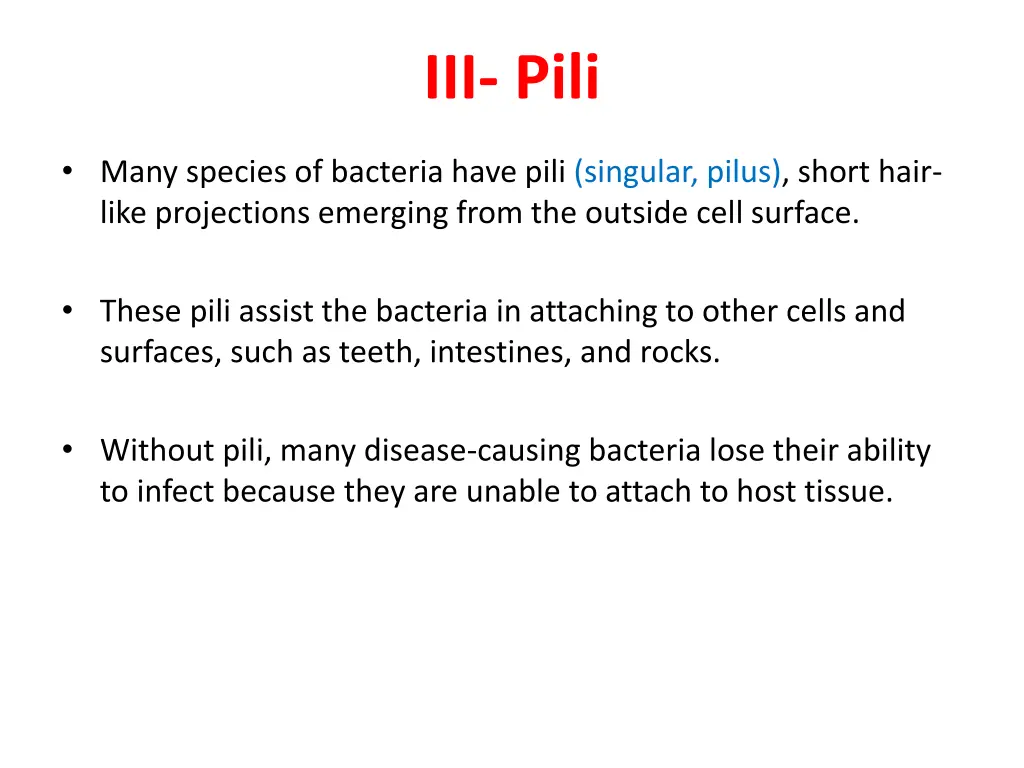 III- Pili

• Many species of bacteria have pili (singular, pilus), short hair-like projections emerging from the outside cell surface.

• These pili assist the bacteria in attaching to other cells and surfaces, such as teeth, intestines, and rocks.

• Without pili, many disease-causing bacteria lose their ability to infect because they are unable to attach to host tissue.